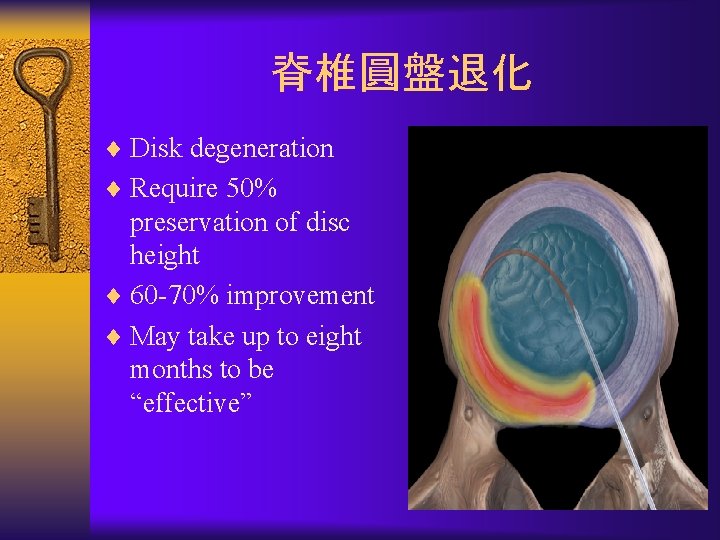 脊椎圓盤退化

♦ Disk degeneration
♦ Require 50% preservation of disc height
♦ 60-70% improvement
♦ May take up to eight months to be “effective”